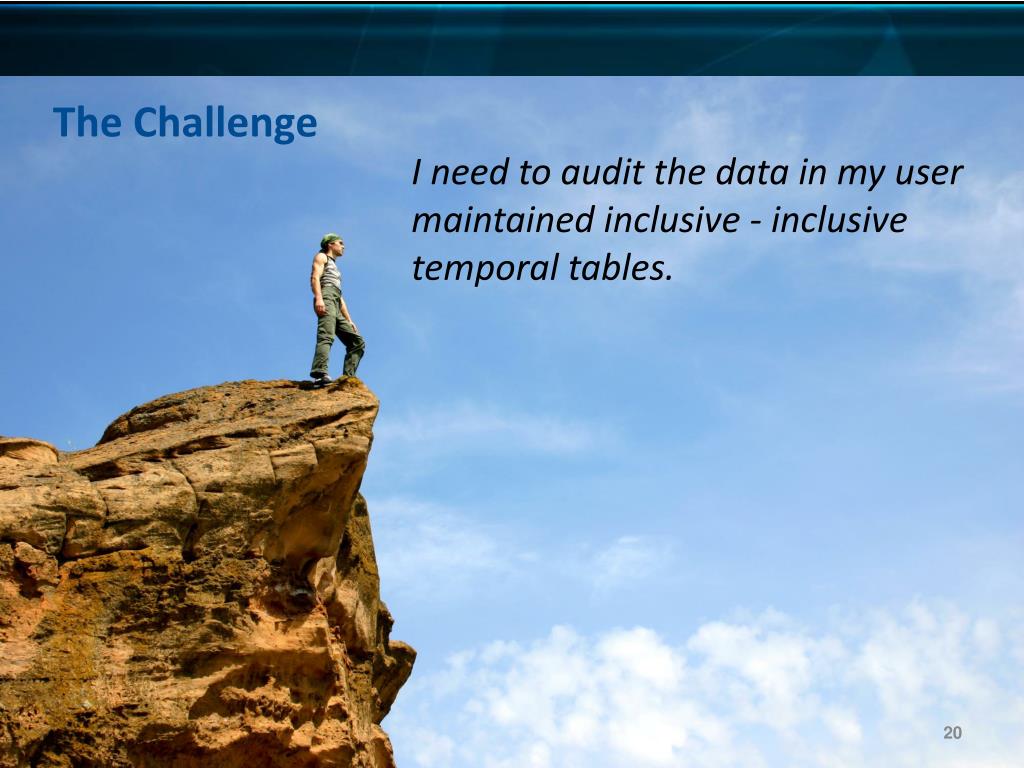 The Challenge

I need to audit the data in my user maintained inclusive - inclusive temporal tables.

20